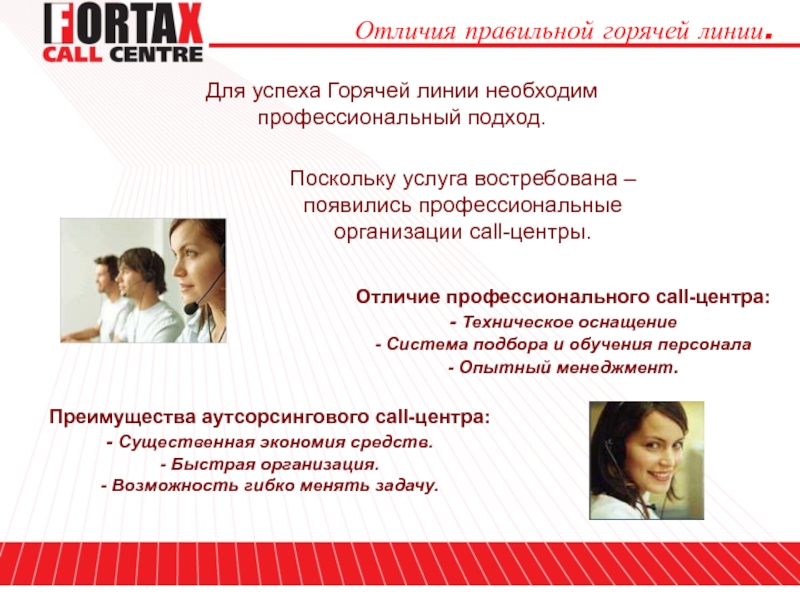 FORTAX
CALL CENTRE

Отличия правильной горячей линии.

Для успеха Горячей линии необходим профессиональный подход.

Поскольку услуга востребована – появились профессиональные организации call-центры.

Отличие профессионального call-центра:
- Техническое оснащение
- Система подбора и обучения персонала
- Опытный менеджмент.

Преимущества аутсорсингового call-центра:
- Существенная экономия средств.
- Быстрая организация.
- Возможность гибко менять задачу.